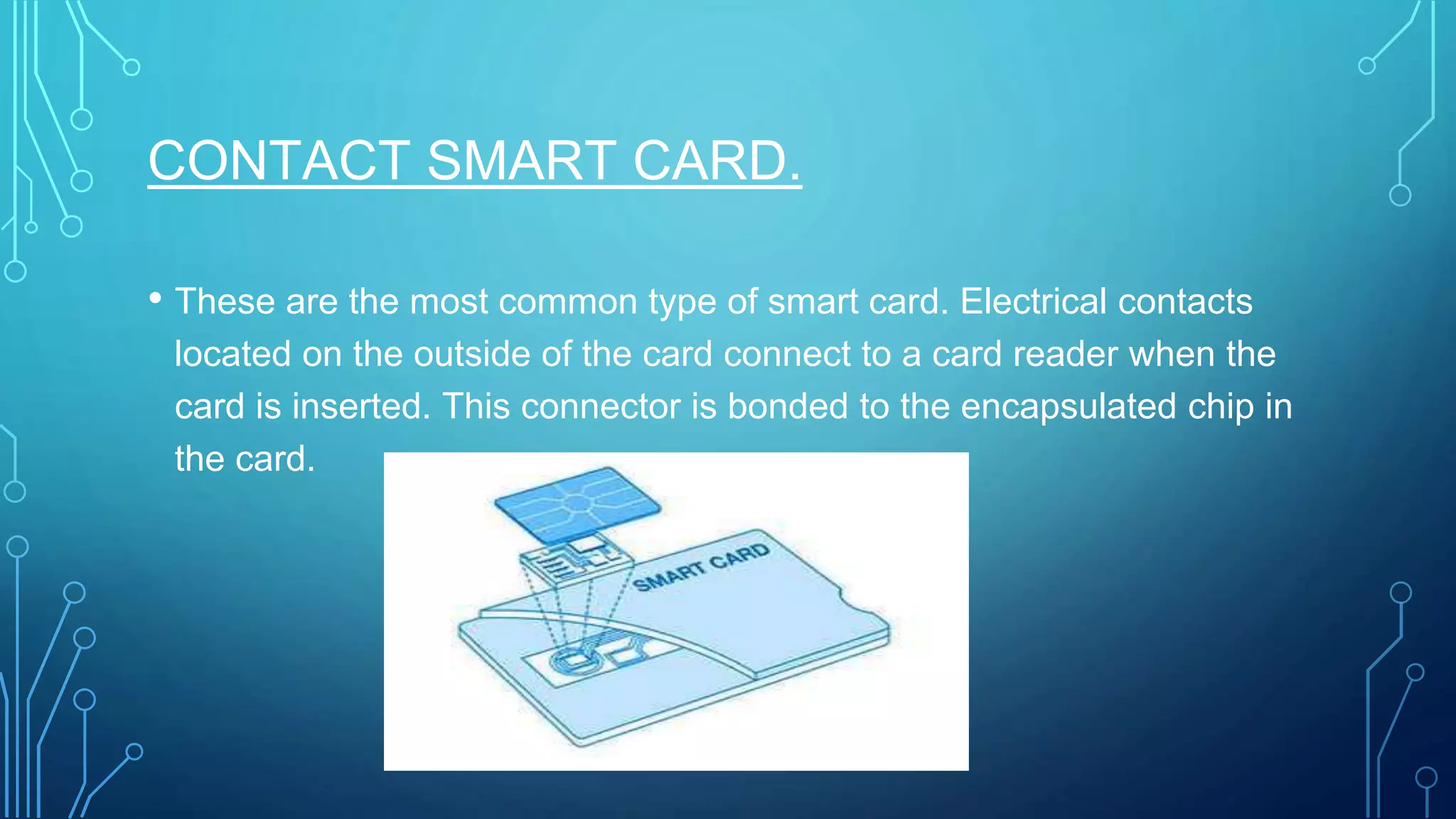 CONTACT SMART CARD.

• These are the most common type of smart card. Electrical contacts located on the outside of the card connect to a card reader when the card is inserted. This connector is bonded to the encapsulated chip in the card.

SMART CARD